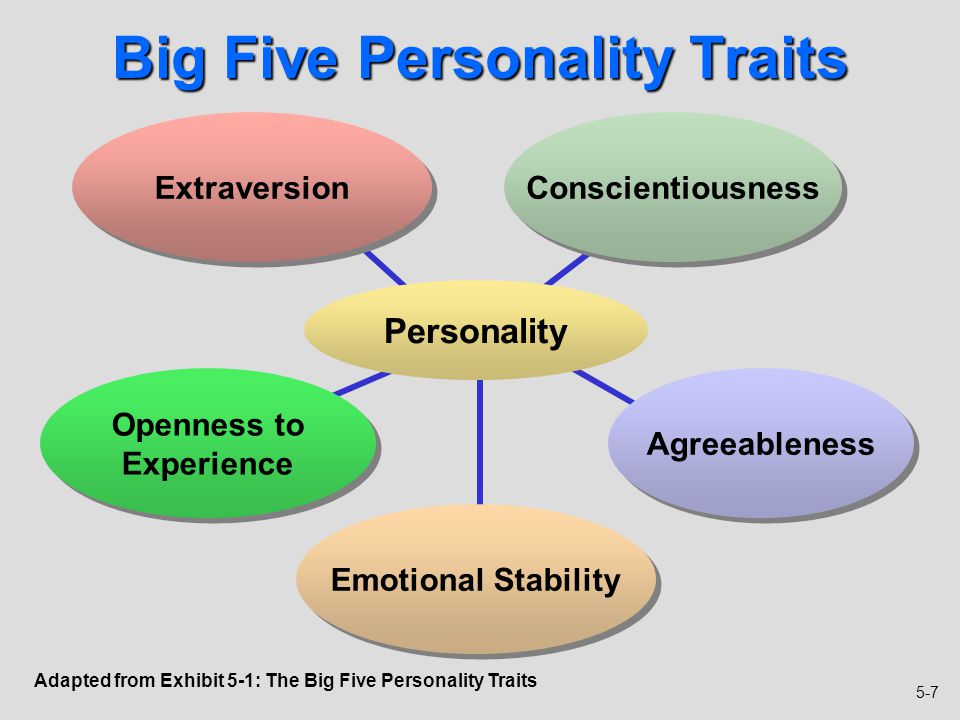 Big Five Personality Traits

Extraversion

Conscientiousness

Personality

Openness to Experience

Agreeableness

Emotional Stability

Adapted from Exhibit 5-1: The Big Five Personality Traits

5-7